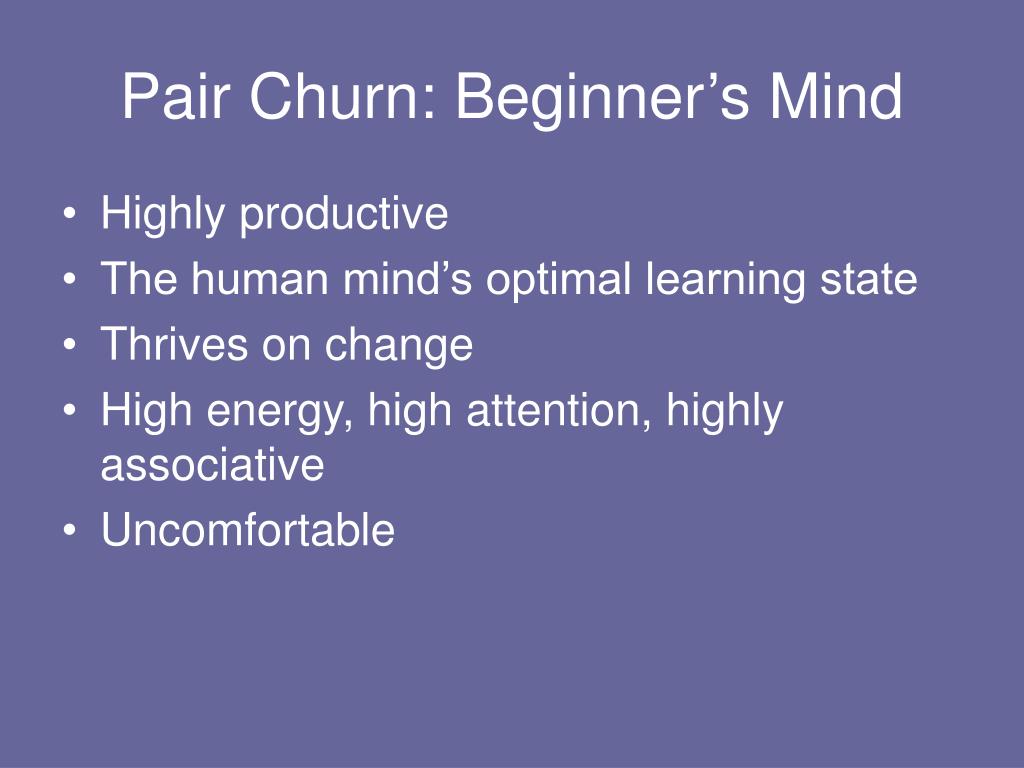 Pair Churn: Beginner’s Mind

• Highly productive
• The human mind’s optimal learning state
• Thrives on change
• High energy, high attention, highly associative
• Uncomfortable